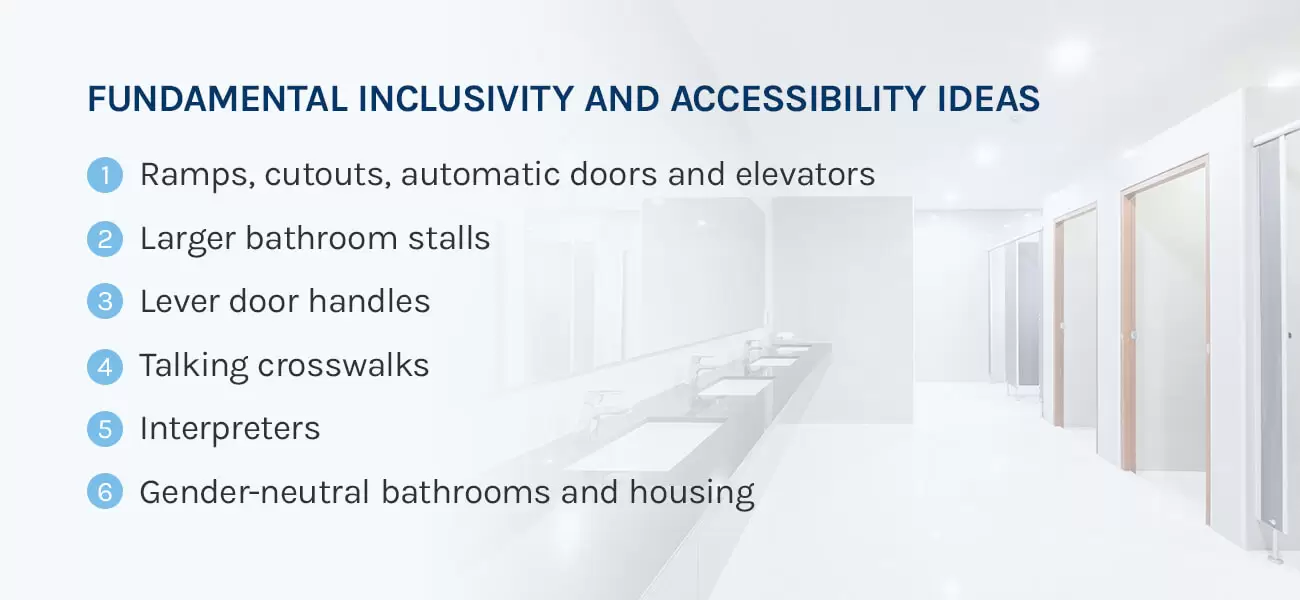 FUNDAMENTAL INCLUSIVITY AND ACCESSIBILITY IDEAS

1 Ramps, cutouts, automatic doors and elevators

2 Larger bathroom stalls

3 Lever door handles

4 Talking crosswalks

5 Interpreters

6 Gender-neutral bathrooms and housing